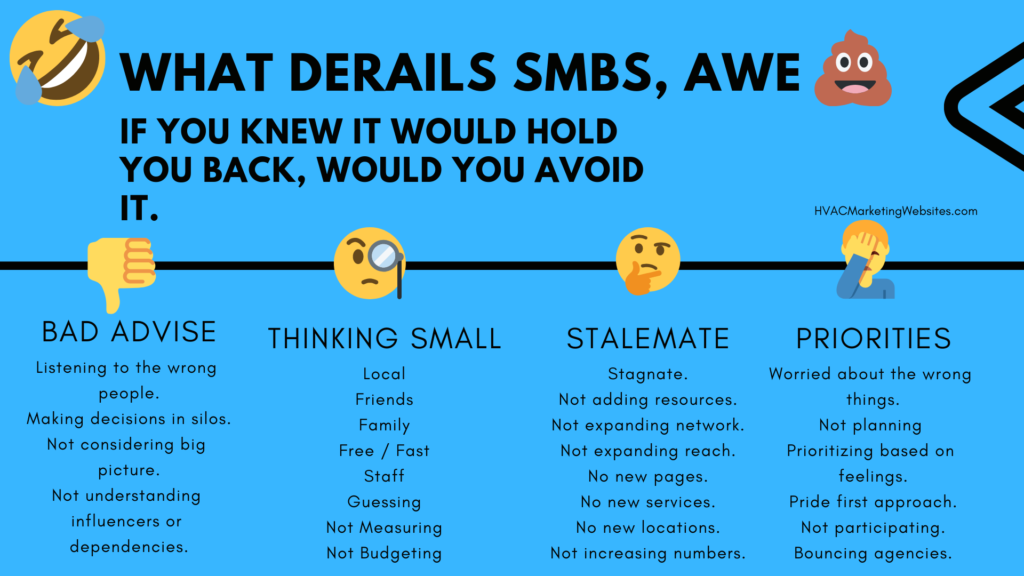 WHAT DERAILS SMBS, AWE

IF YOU KNEW IT WOULD HOLD YOU BACK, WOULD YOU AVOID IT.

HVACMarketingWebsites.com

BAD ADVISE

Listening to the wrong people.
Making decisions in silos.
Not considering big picture.
Not understanding influencers or dependencies.

THINKING SMALL

Local
Friends
Family
Free / Fast
Staff
Guessing
Not Measuring
Not Budgeting

STALEMATE

Stagnate.
Not adding resources.
Not expanding network.
Not expanding reach.
No new pages.
No new services.
No new locations.
Not increasing numbers.

PRIORITIES

Worried about the wrong things.
Not planning
Prioritizing based on feelings.
Pride first approach.
Not participating.
Bouncing agencies.